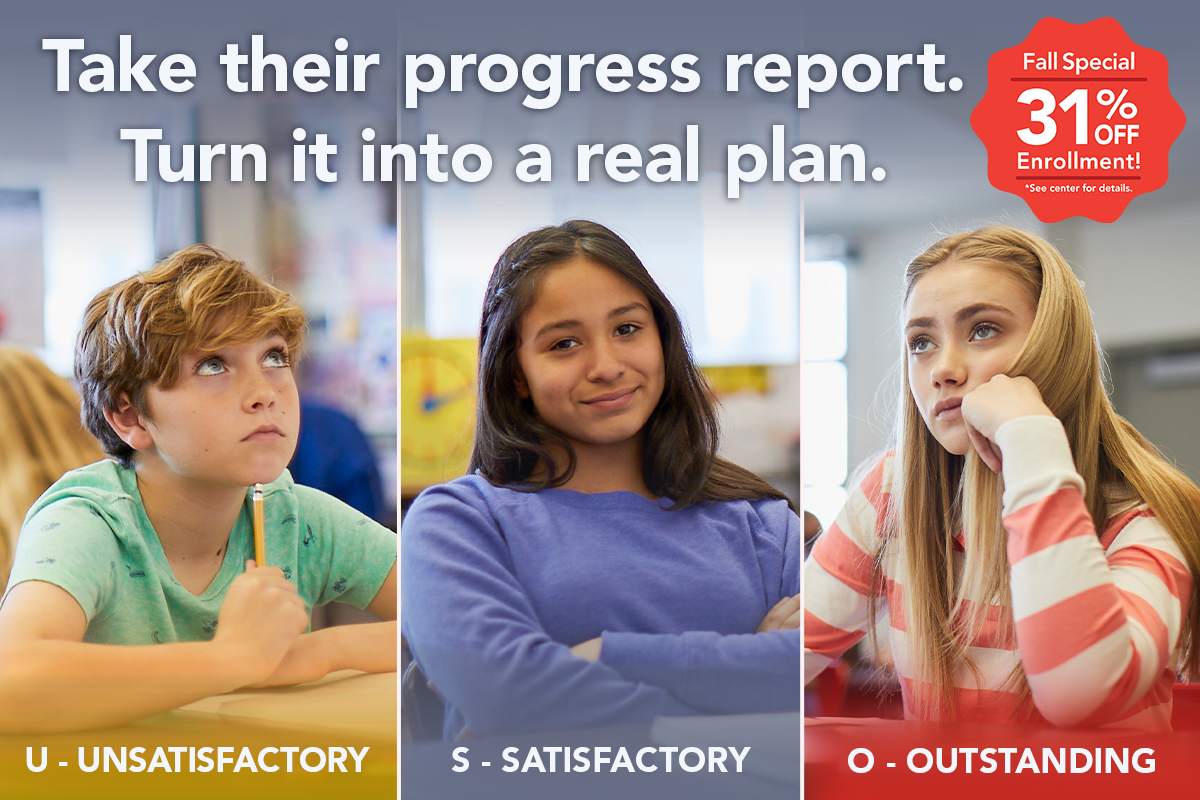 Take their progress report.
Turn it into a real plan.

Fall Special
31% OFF
Enrollment!
*See center for details.

U - UNSATISFACTORY

S - SATISFACTORY

O - OUTSTANDING